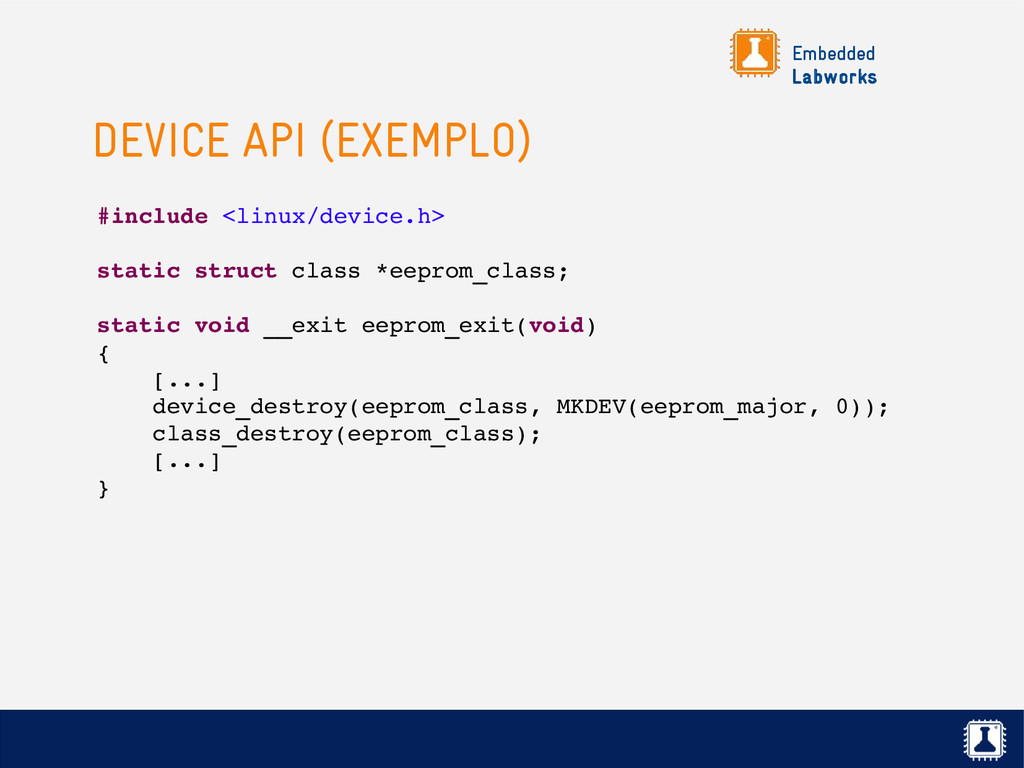 Embedded
Labworks

DEVICE API (EXEMPLO)

#include <linux/device.h>

static struct class *eeprom_class;

static void __exit eeprom_exit(void)
{
    [...]
    device_destroy(eeprom_class, MKDEV(eeprom_major, 0));
    class_destroy(eeprom_class);
    [...]
}